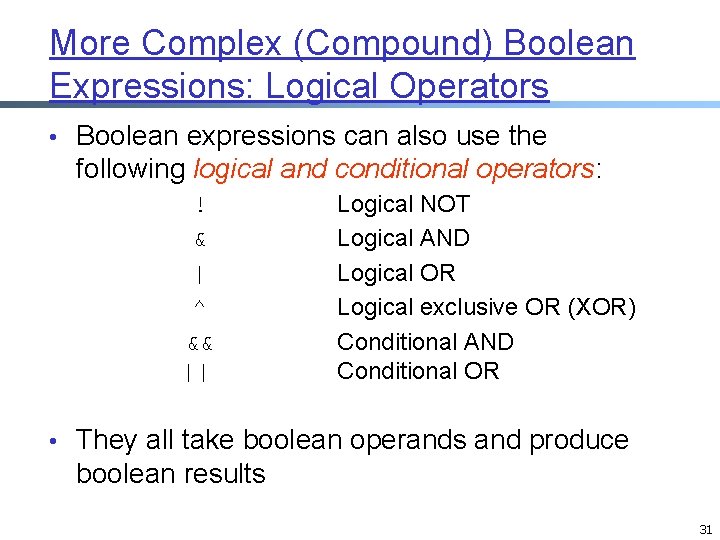 More Complex (Compound) Boolean Expressions: Logical Operators

• Boolean expressions can also use the following logical and conditional operators:

| | |
|---|---|
| ! | Logical NOT |
| & | Logical AND |
| \| | Logical OR |
| ^ | Logical exclusive OR (XOR) |
| && | Conditional AND |
| \|\| | Conditional OR |

• They all take boolean operands and produce boolean results

31